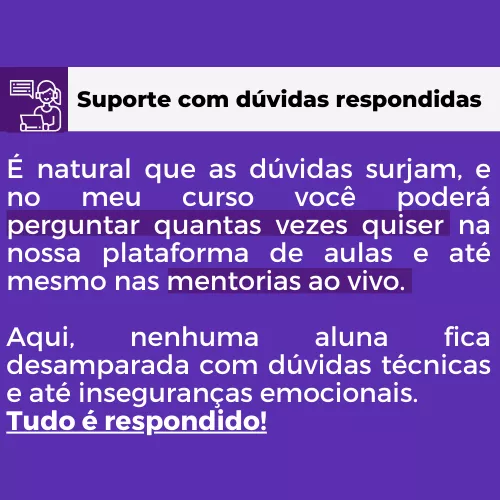 Suporte com dúvidas respondidas

É natural que as dúvidas surjam, e no meu curso você poderá perguntar quantas vezes quiser na nossa plataforma de aulas e até mesmo nas mentorias ao vivo.

Aqui, nenhuma aluna fica desamparada com dúvidas técnicas e até inseguranças emocionais.
Tudo é respondido!